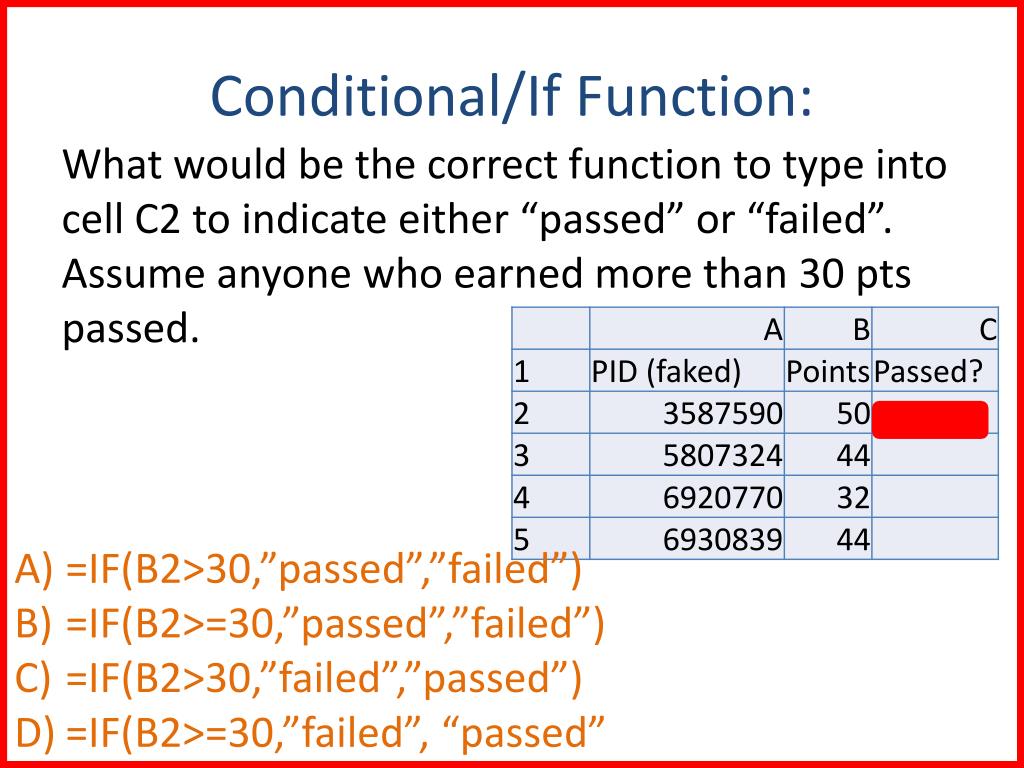 Conditional/If Function:

What would be the correct function to type into cell C2 to indicate either “passed” or “failed”. Assume anyone who earned more than 30 pts passed.

| | A | B | C |
|---|---|---|---|
| 1 | PID (faked) | Points | Passed? |
| 2 | 3587590 | 50 | |
| 3 | 5807324 | 44 | |
| 4 | 6920770 | 32 | |
| 5 | 6930839 | 44 | |

A) =IF(B2>30,”passed”,”failed”)
B) =IF(B2>=30,”passed”,”failed”)
C) =IF(B2>30,”failed”,”passed”)
D) =IF(B2>=30,”failed”, “passed”